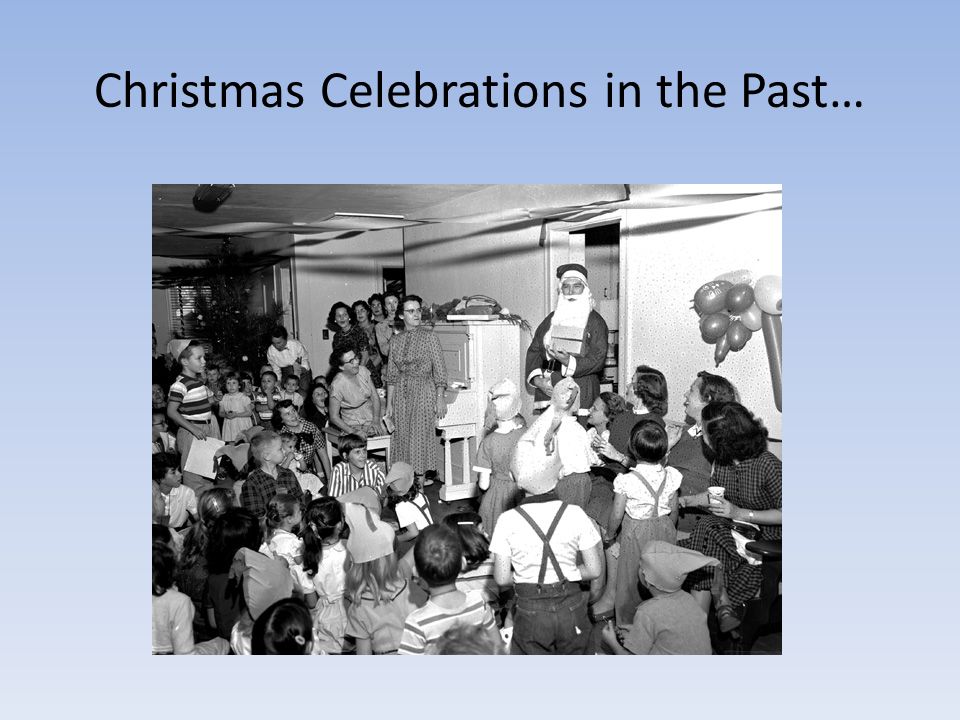 Christmas Celebrations in the Past…